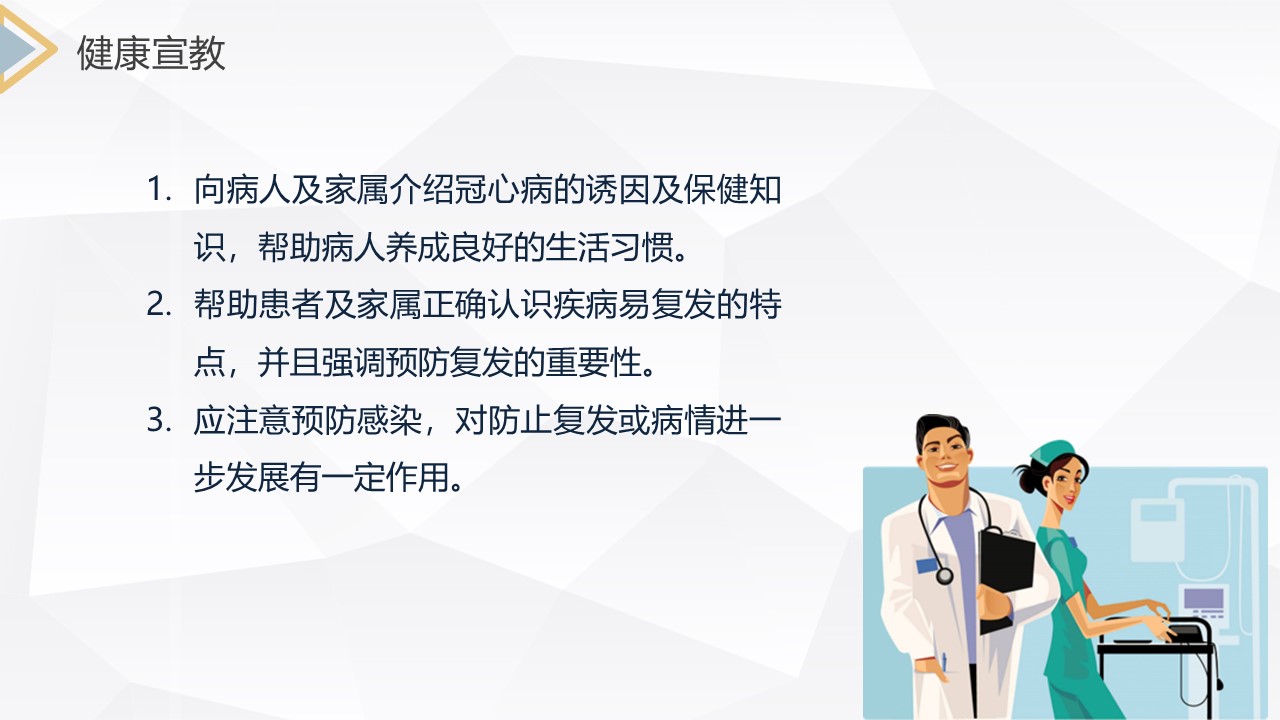 健康宣教

1. 向病人及家属介绍冠心病的诱因及保健知识，帮助病人养成良好的生活习惯。
2. 帮助患者及家属正确认识疾病易复发的特点，并且强调预防复发的重要性。
3. 应注意预防感染，对防止复发或病情进一步发展有一定作用。